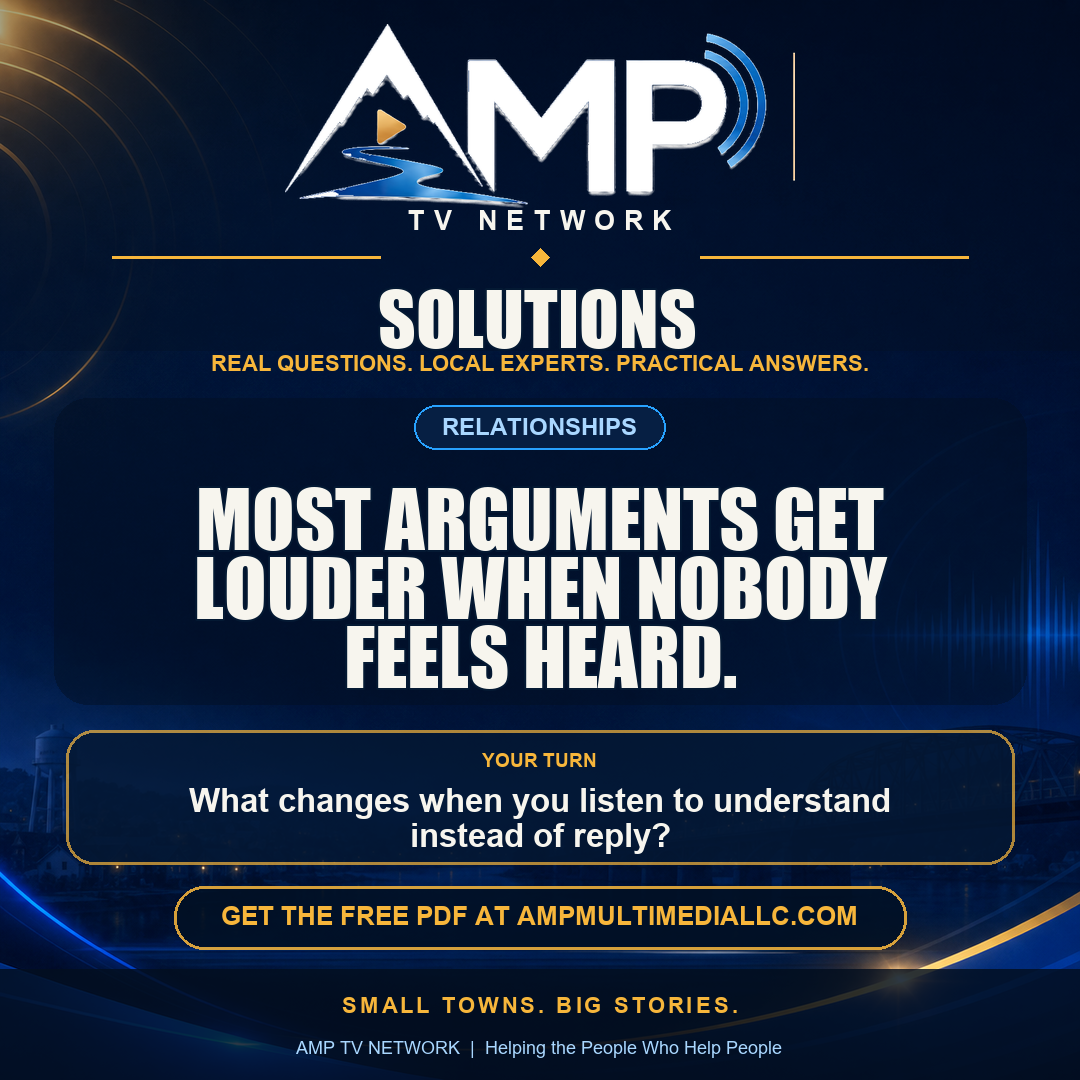 AMP
TV NETWORK

SOLUTIONS
REAL QUESTIONS. LOCAL EXPERTS. PRACTICAL ANSWERS.

RELATIONSHIPS

MOST ARGUMENTS GET LOUDER WHEN NOBODY FEELS HEARD.

YOUR TURN
What changes when you listen to understand instead of reply?

GET THE FREE PDF AT AMPMULTIMEDIALLC.COM

SMALL TOWNS. BIG STORIES.

AMP TV NETWORK | Helping the People Who Help People